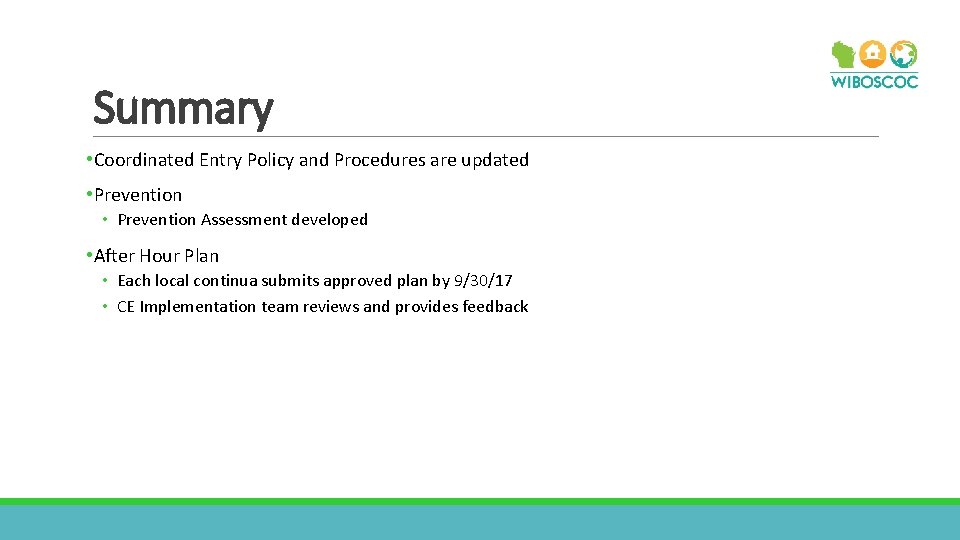 WIBOSCOC

Summary

• Coordinated Entry Policy and Procedures are updated

• Prevention

• Prevention Assessment developed

• After Hour Plan

• Each local continua submits approved plan by 9/30/17

• CE Implementation team reviews and provides feedback